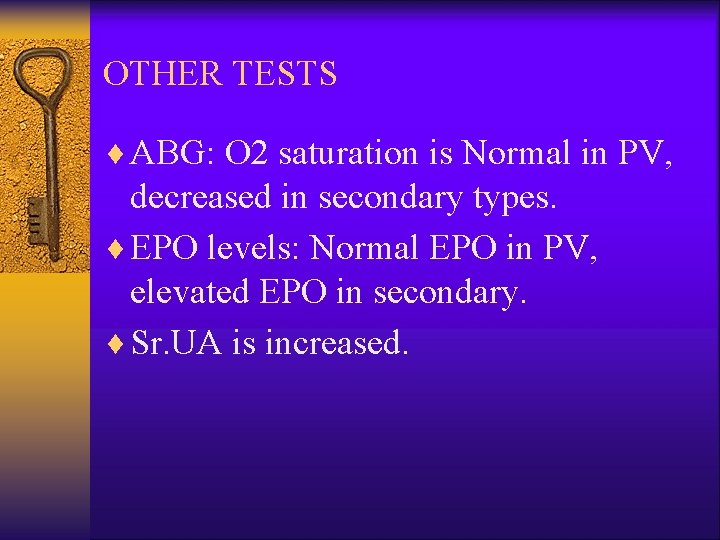 OTHER TESTS

♦ ABG: O2 saturation is Normal in PV, decreased in secondary types.

♦ EPO levels: Normal EPO in PV, elevated EPO in secondary.

♦ Sr.UA is increased.